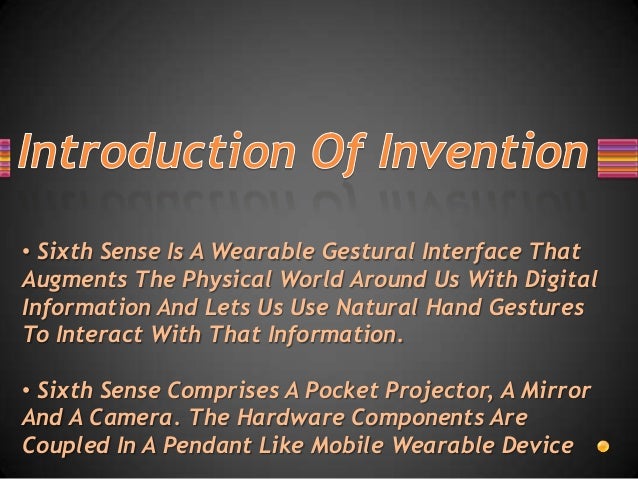 Introduction Of Invention

• Sixth Sense Is A Wearable Gestural Interface That Augments The Physical World Around Us With Digital Information And Lets Us Use Natural Hand Gestures To Interact With That Information.

• Sixth Sense Comprises A Pocket Projector, A Mirror And A Camera. The Hardware Components Are Coupled In A Pendant Like Mobile Wearable Device